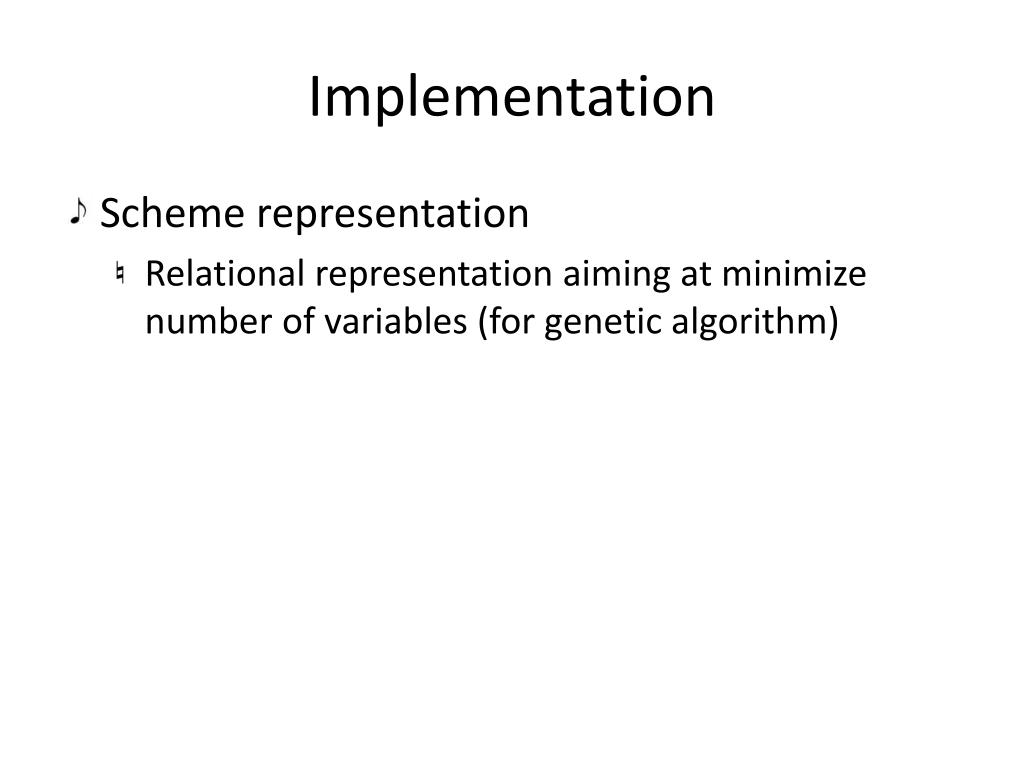 Implementation

Scheme representation

Relational representation aiming at minimize number of variables (for genetic algorithm)